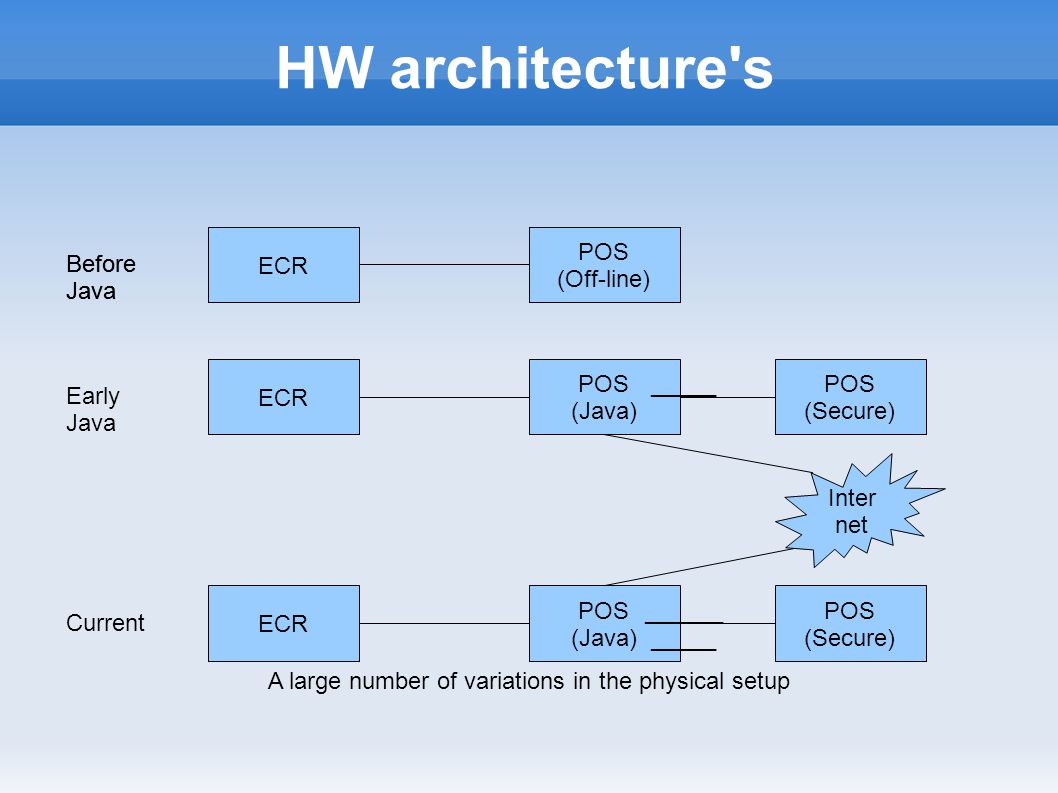 HW architecture's

Before Java

ECR

POS (Off-line)

Early Java

ECR

POS (Java)

POS (Secure)

Inter net

Current

ECR

POS (Java)

POS (Secure)

A large number of variations in the physical setup